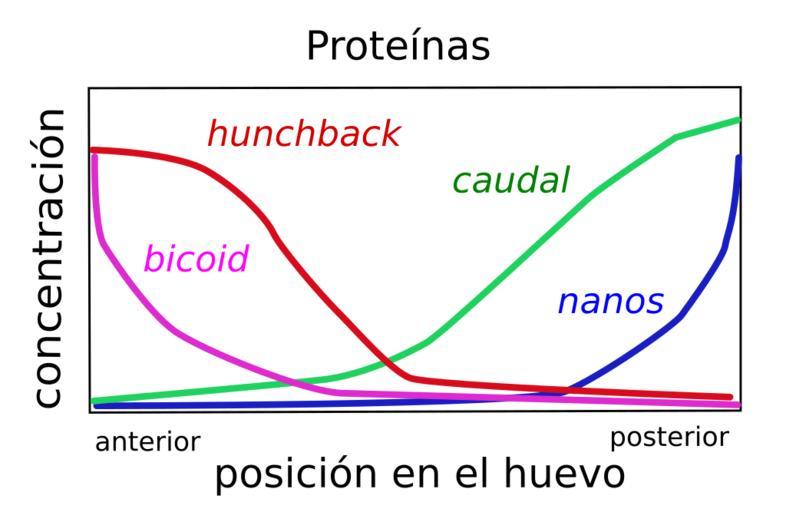 Proteínas

concentración

hunchback

caudal

bicoid

nanos

anterior

posterior

posición en el huevo